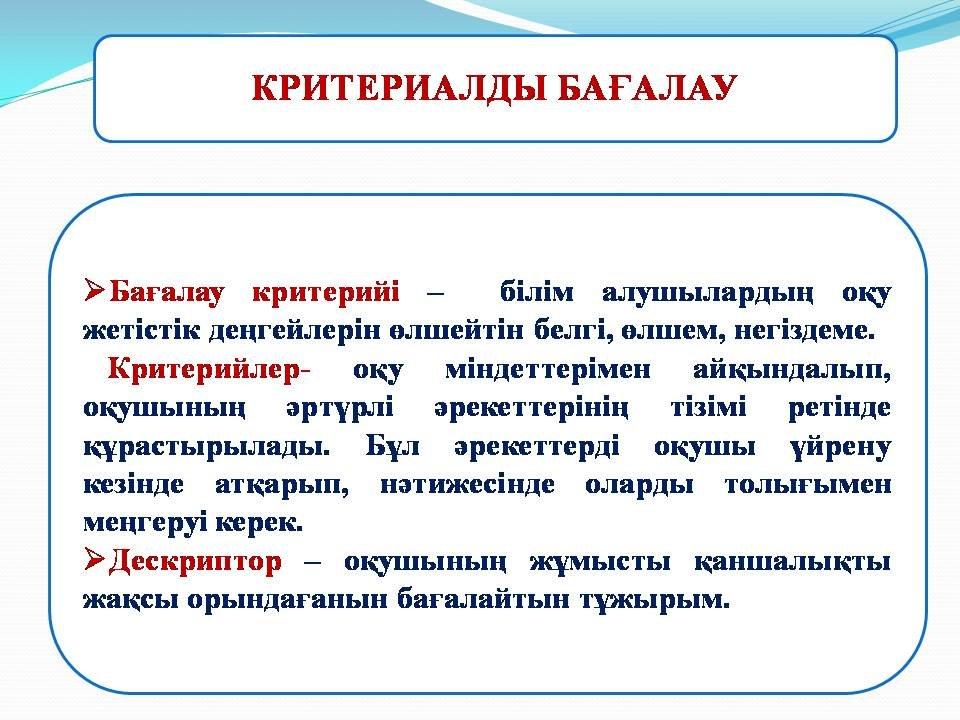 КРИТЕРИАЛДЫ БАҒАЛАУ

➢Бағалау критерийі – білім алушылардың оқу жетістік деңгейлерін өлшейтін белгі, өлшем, негіздеме.

Критерийлер- оқу міндеттерімен айқындалып, оқушының әртүрлі әрекеттерінің тізімі ретінде құрастырылады. Бұл әрекеттерді оқушы үйрену кезінде атқарып, нәтижесінде оларды толығымен меңгеруі керек.

➢Дескриптор – оқушының жұмысты қаншалықты жақсы орындағанын бағалайтын тұжырым.